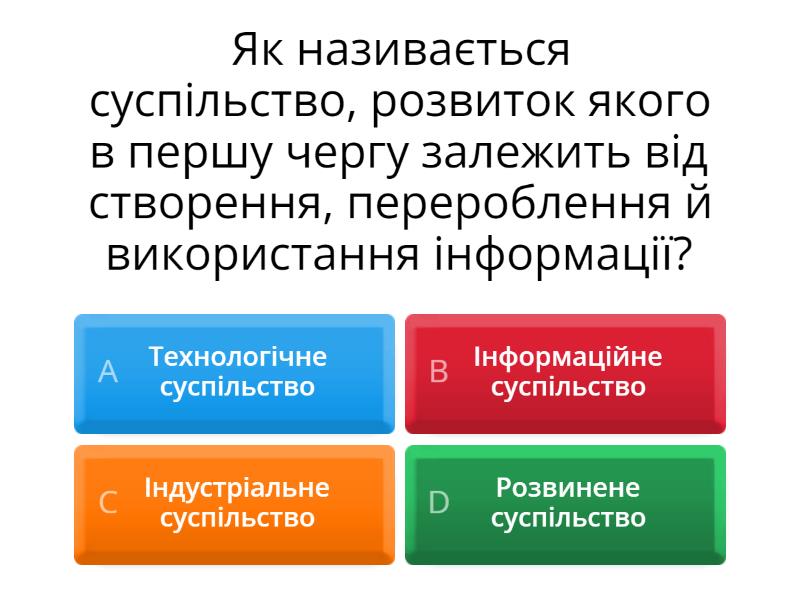 Як називається суспільство, розвиток якого в першу чергу залежить від створення, перероблення й використання інформації?

A Технологічне суспільство

B Інформаційне суспільство

C Індустріальне суспільство

D Розвинене суспільство